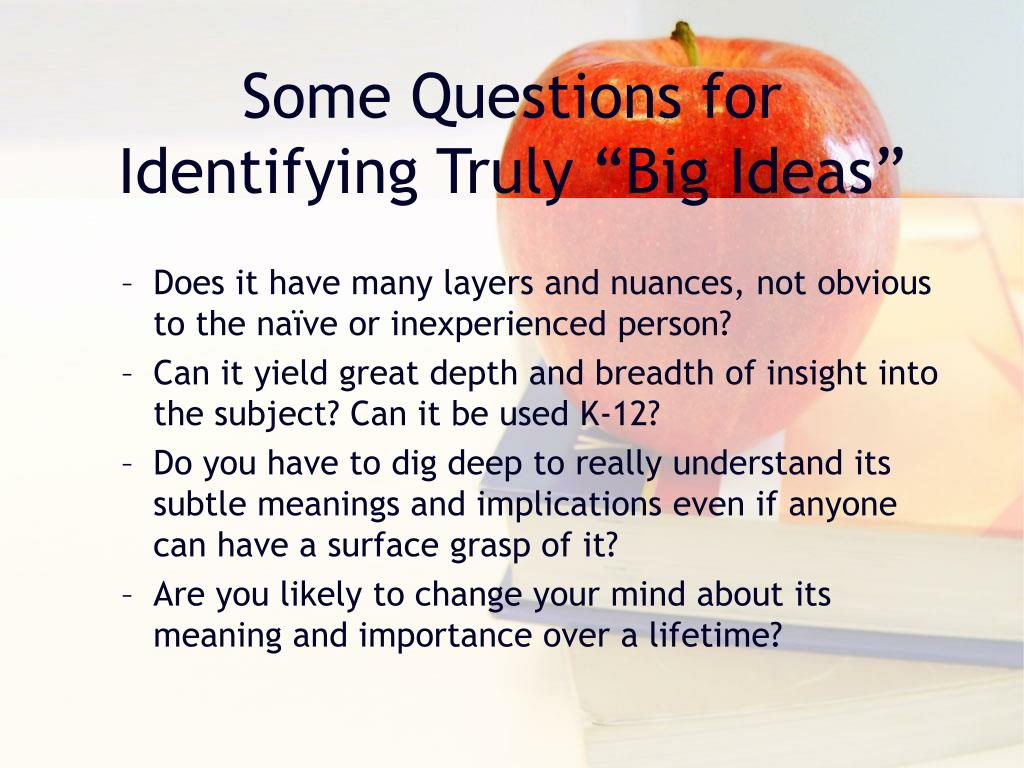 Some Questions for Identifying Truly “Big Ideas”

– Does it have many layers and nuances, not obvious to the naïve or inexperienced person?
– Can it yield great depth and breadth of insight into the subject? Can it be used K-12?
– Do you have to dig deep to really understand its subtle meanings and implications even if anyone can have a surface grasp of it?
– Are you likely to change your mind about its meaning and importance over a lifetime?